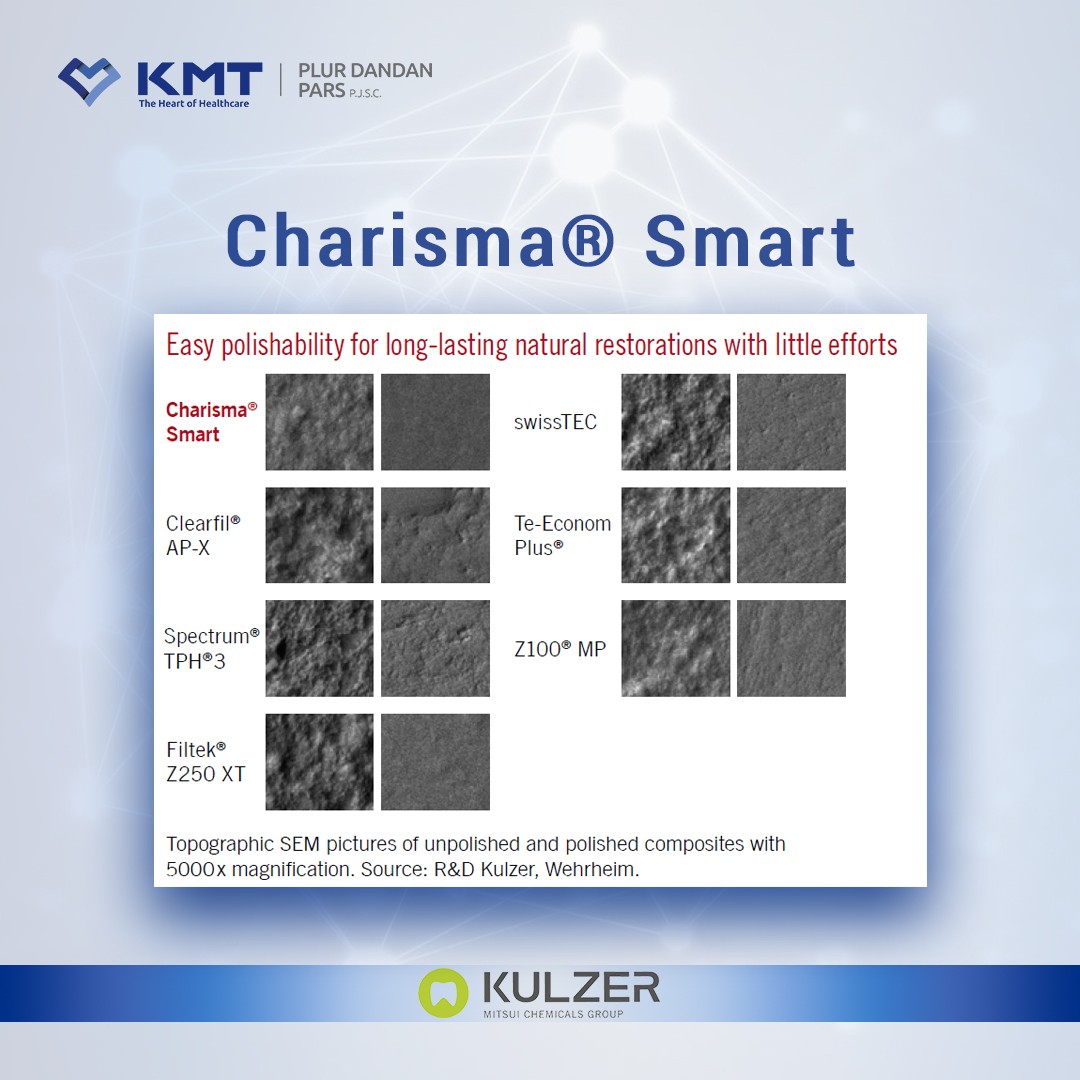 KMT
The Heart of Healthcare
PLUR DANDAN PARS P.J.S.C.

Charisma® Smart

Easy polishability for long-lasting natural restorations with little efforts

Charisma® Smart

Clearfil® AP-X

Spectrum® TPH®3

Filtek® Z250 XT

swissTEC

Te-Econom Plus®

Z100® MP

Topographic SEM pictures of unpolished and polished composites with 5000x magnification. Source: R&D Kulzer, Wehrheim.

KULZER
MITSUI CHEMICALS GROUP